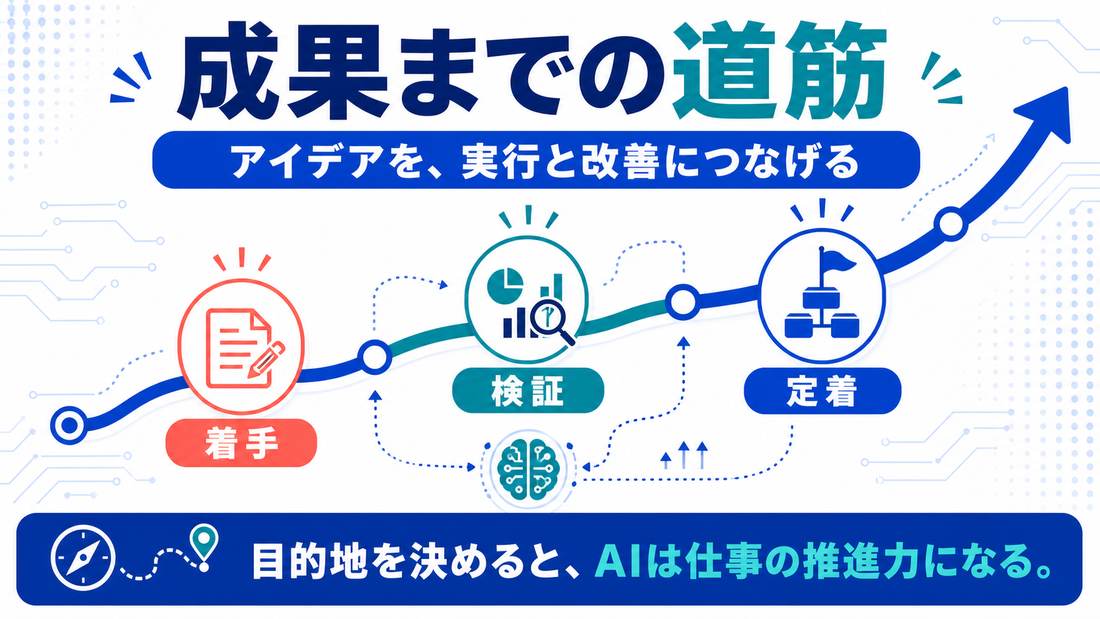 成果までの道筋

アイデアを、実行と改善につなげる

着手

検証

定着

目的地を決めると、AIは仕事の推進力になる。